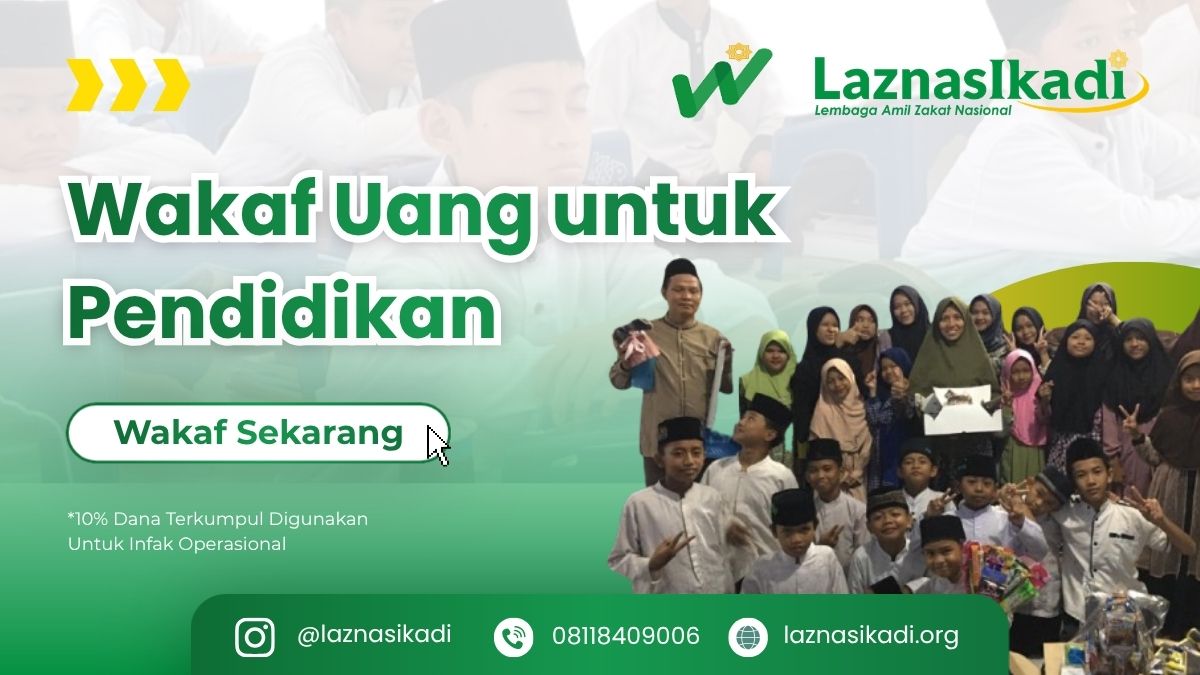 LaznasIkadi
Lembaga Amil Zakat Nasional

Wakaf Uang untuk Pendidikan

Wakaf Sekarang

*10% Dana Terkumpul Digunakan Untuk Infak Operasional

@laznasikadi
08118409006
laznasikadi.org